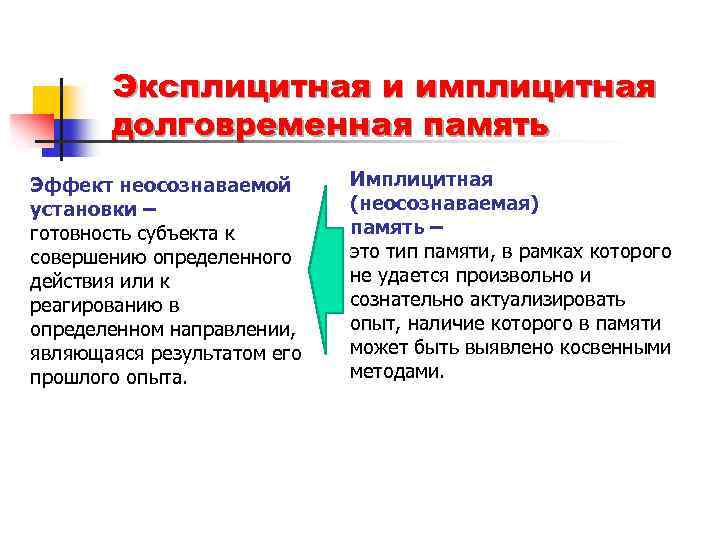 Эксплицитная и имплицитная долговременная память

Эффект неосознаваемой установки – готовность субъекта к совершению определенного действия или к реагированию в определенном направлении, являющаяся результатом его прошлого опыта.

Имплицитная (неосознаваемая) память – это тип памяти, в рамках которого не удается произвольно и сознательно актуализировать опыт, наличие которого в памяти может быть выявлено косвенными методами.